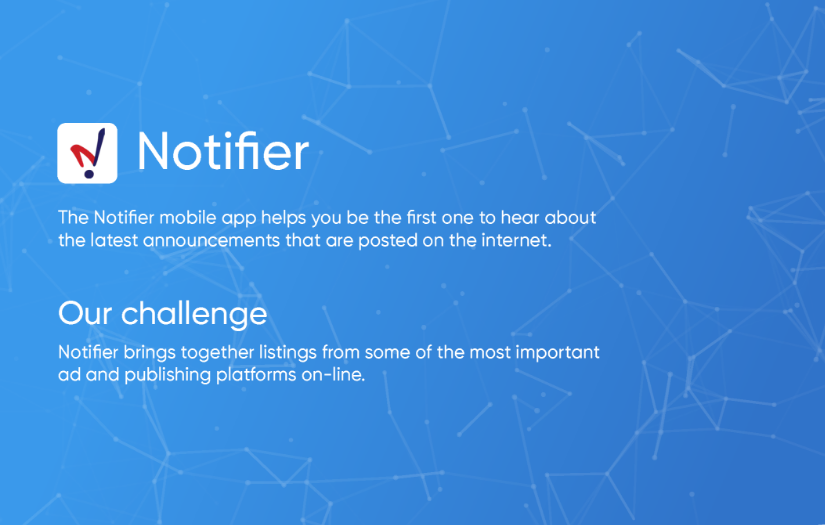 Notifier

The Notifier mobile app helps you be the first one to hear about the latest announcements that are posted on the internet.

Our challenge

Notifier brings together listings from some of the most important ad and publishing platforms on-line.